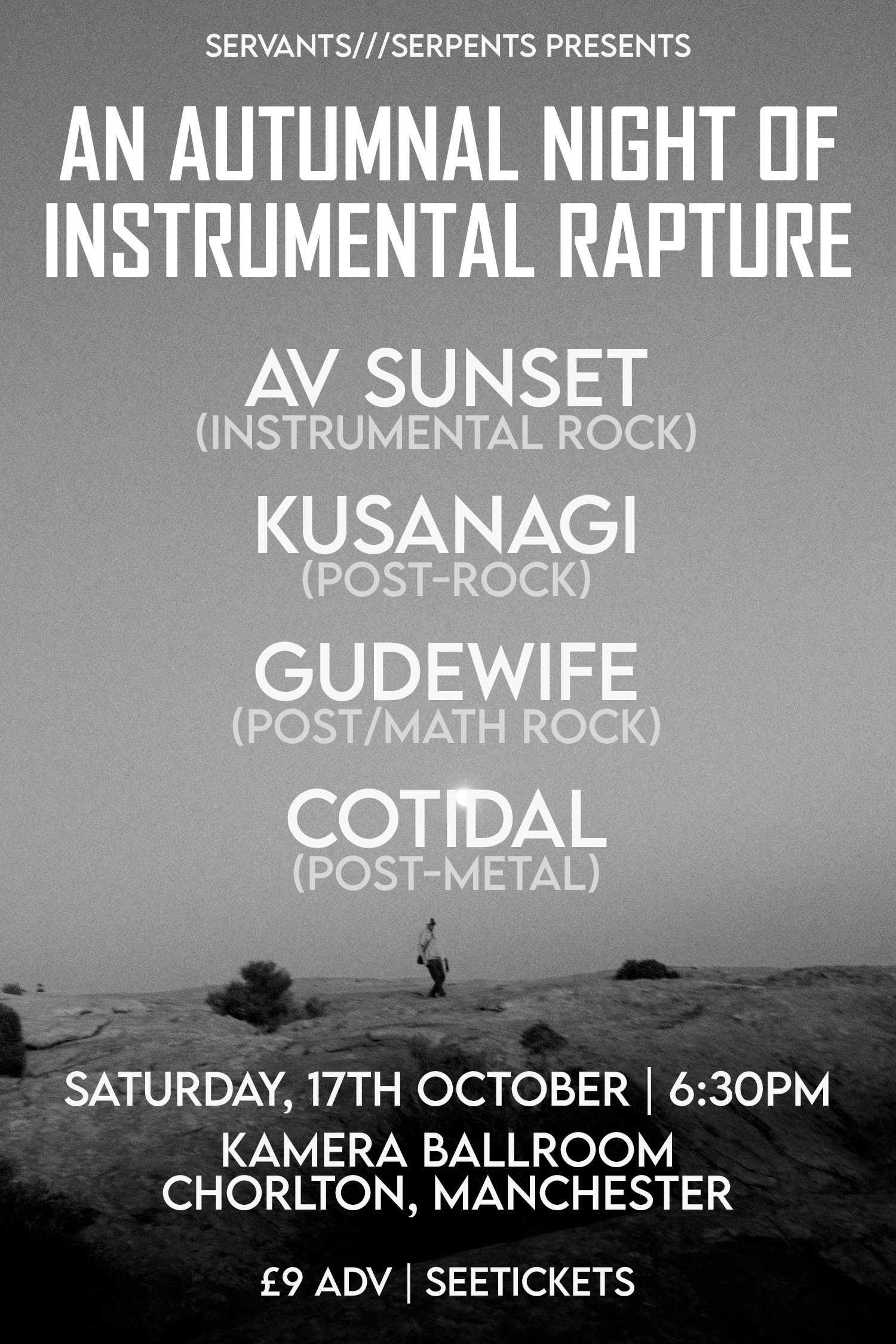 SERVANTS///SERPENTS PRESENTS

AN AUTUMNAL NIGHT OF INSTRUMENTAL RAPTURE

AV SUNSET
(INSTRUMENTAL ROCK)

KUSANAGI
(POST-ROCK)

GUDEWIFE
(POST/MATH ROCK)

COTIDAL
(POST-METAL)

SATURDAY, 17TH OCTOBER | 6:30PM

KAMERA BALLROOM
CHORLTON, MANCHESTER

£9 ADV | SEETICKETS